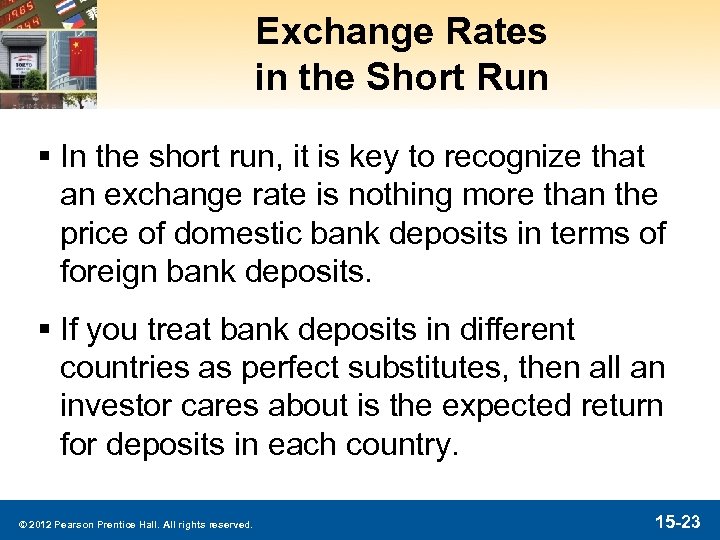 Exchange Rates in the Short Run

▪ In the short run, it is key to recognize that an exchange rate is nothing more than the price of domestic bank deposits in terms of foreign bank deposits.

▪ If you treat bank deposits in different countries as perfect substitutes, then all an investor cares about is the expected return for deposits in each country.

© 2012 Pearson Prentice Hall. All rights reserved.

15-23